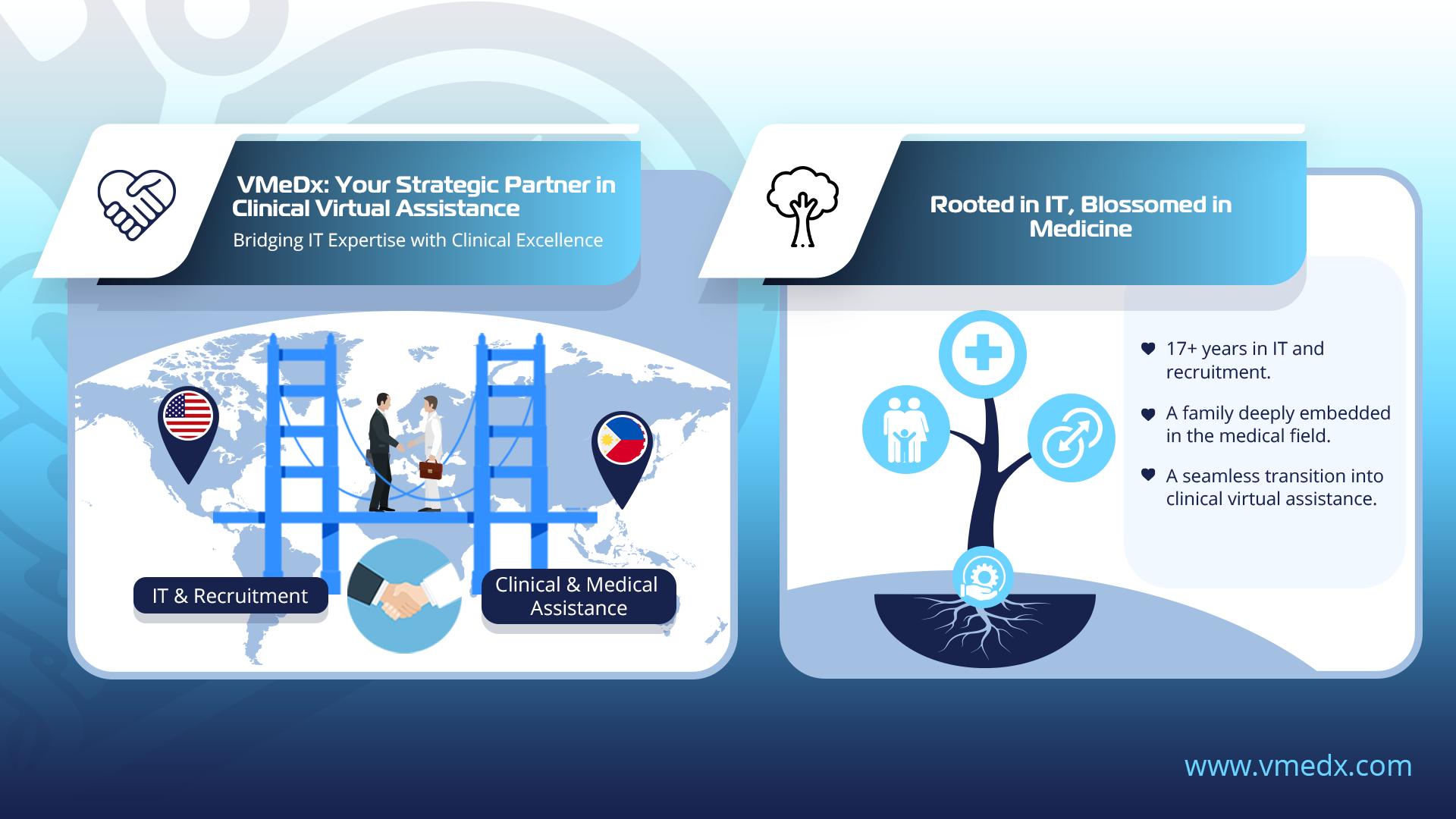 VMeDx: Your Strategic Partner in Clinical Virtual Assistance

Bridging IT Expertise with Clinical Excellence

IT & Recruitment

Clinical & Medical Assistance

Rooted in IT, Blossomed in Medicine

17+ years in IT and recruitment.

A family deeply embedded in the medical field.

A seamless transition into clinical virtual assistance.

www.vmedx.com